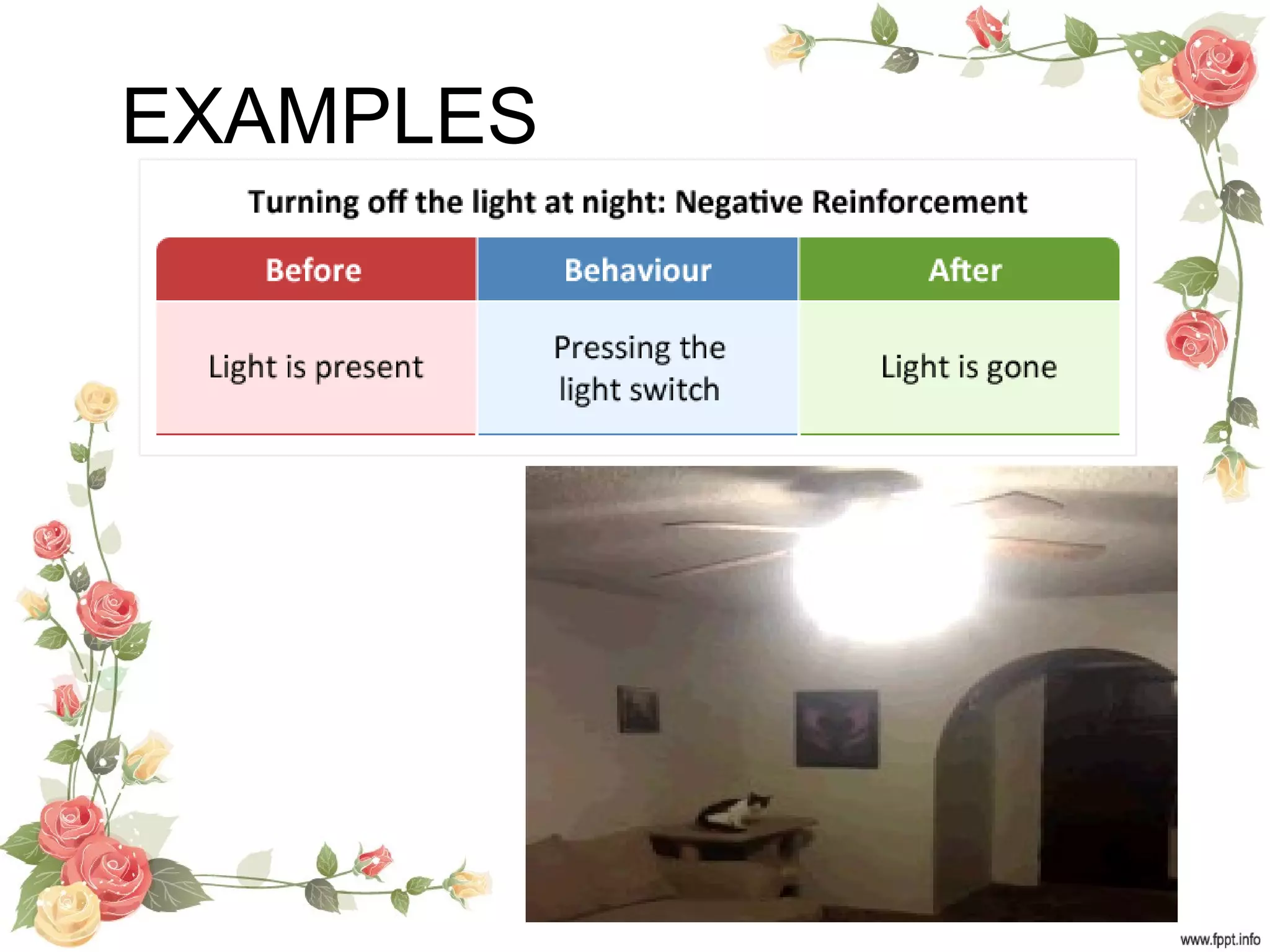 EXAMPLES

Turning off the light at night: Negative Reinforcement

| Before | Behaviour | After |
|---|---|---|
| Light is present | Pressing the light switch | Light is gone |

www.fppt.info